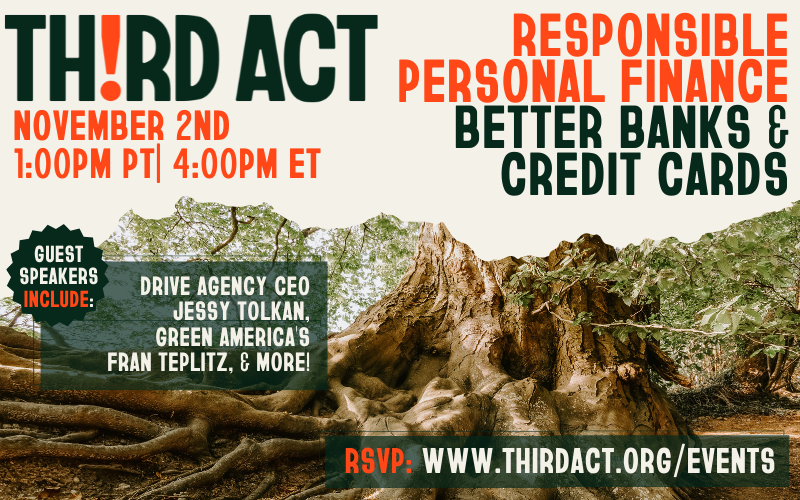 TH!RD ACT

NOVEMBER 2ND
1:00PM PT| 4:00PM ET

RESPONSIBLE PERSONAL FINANCE
BETTER BANKS & CREDIT CARDS

GUEST SPEAKERS INCLUDE:

DRIVE AGENCY CEO JESSY TOLKAN, GREEN AMERICA'S FRAN TEPLITZ, & MORE!

RSVP: WWW.THIRDACT.ORG/EVENTS